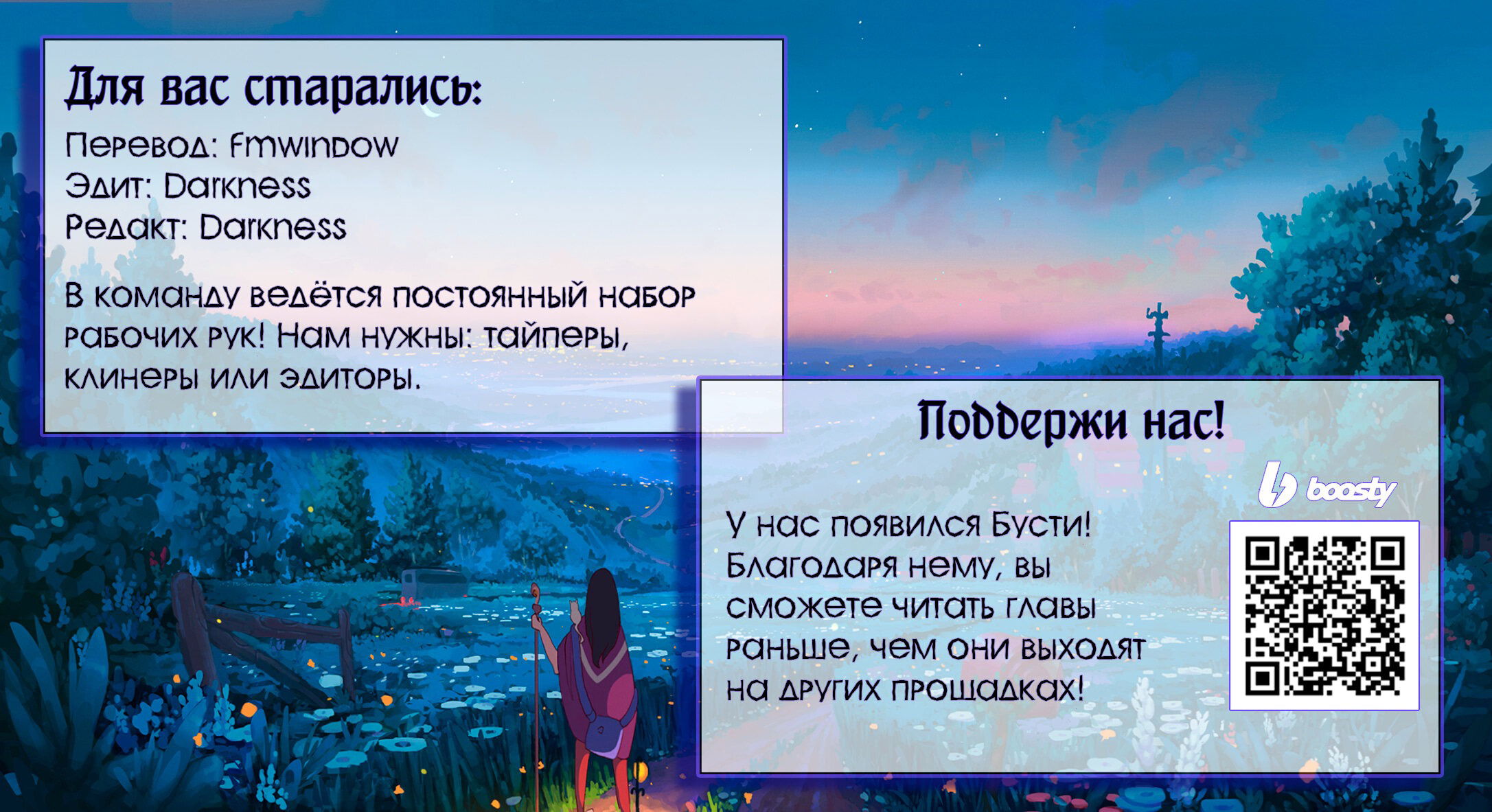 Для вас старались:
Перевод: Fmwindow
Эдит: Darkness
Редакт: Darkness

В команду ведётся постоянный набор рабочих рук! Нам нужны: тайперы, клинеры или эдиторы.

Поддержи нас!

boosty

У нас появился Бусти! Благодаря нему, вы сможете читать главы раньше, чем они выходят на других прощадках!